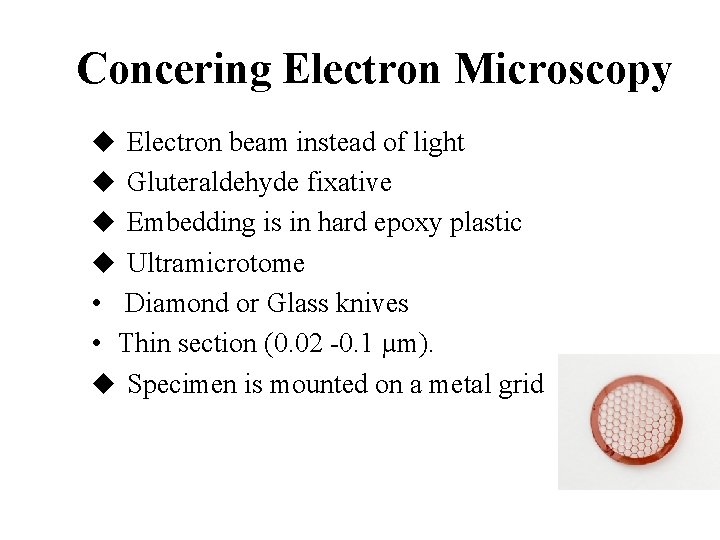 Concering Electron Microscopy

◆ Electron beam instead of light
◆ Gluteraldehyde fixative
◆ Embedding is in hard epoxy plastic
◆ Ultramicrotome
• Diamond or Glass knives
• Thin section (0.02 -0.1 μm).
◆ Specimen is mounted on a metal grid